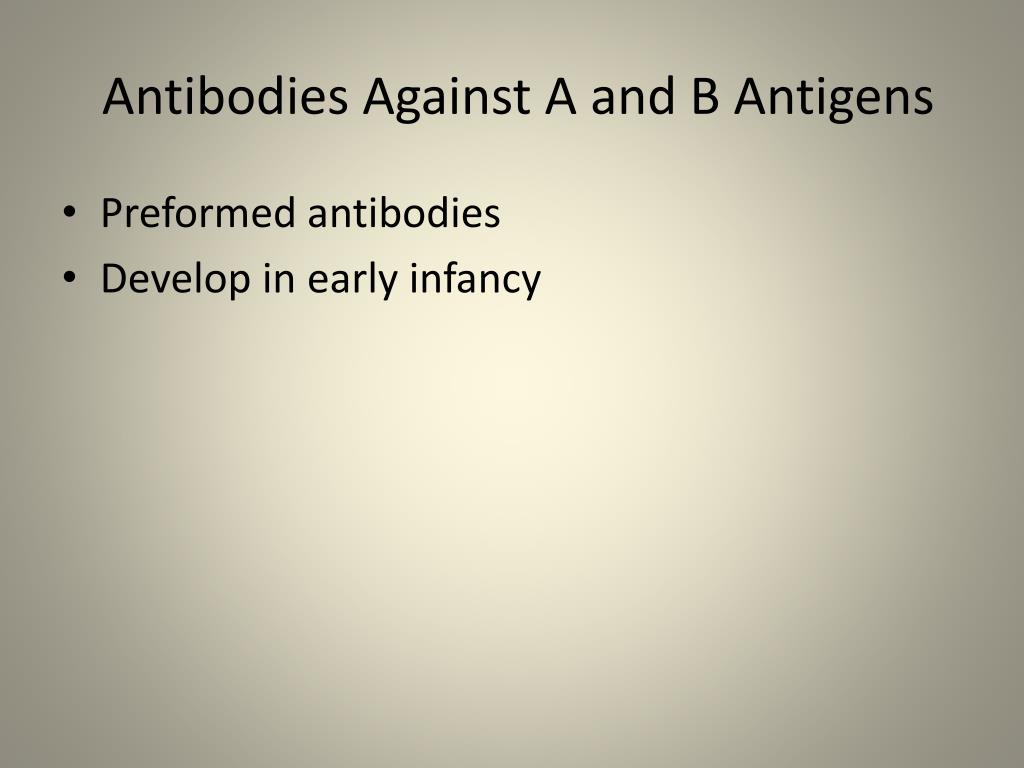 Antibodies Against A and B Antigens

• Preformed antibodies
• Develop in early infancy